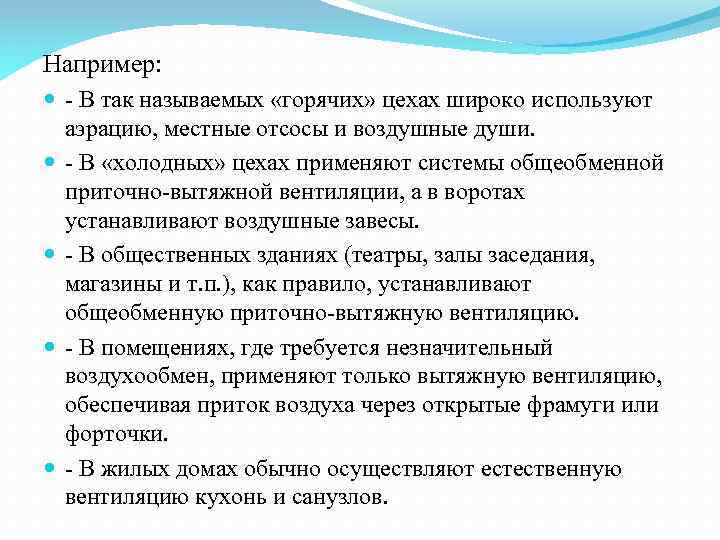 Например:

- В так называемых «горячих» цехах широко используют аэрацию, местные отсосы и воздушные души.

- В «холодных» цехах применяют системы общеобменной приточно-вытяжной вентиляции, а в воротах устанавливают воздушные завесы.

- В общественных зданиях (театры, залы заседания, магазины и т.п.), как правило, устанавливают общеобменную приточно-вытяжную вентиляцию.

- В помещениях, где требуется незначительный воздухообмен, применяют только вытяжную вентиляцию, обеспечивая приток воздуха через открытые фрамуги или форточки.

- В жилых домах обычно осуществляют естественную вентиляцию кухонь и санузлов.